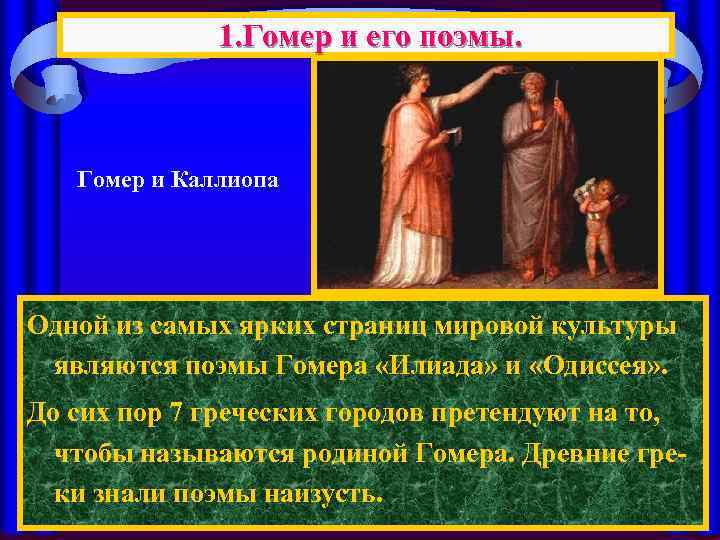 1.Гомер и его поэмы.

Гомер и Каллиопа

Одной из самых ярких страниц мировой культуры являются поэмы Гомера «Илиада» и «Одиссея».

До сих пор 7 греческих городов претендуют на то, чтобы называются родиной Гомера. Древние греки знали поэмы наизусть.